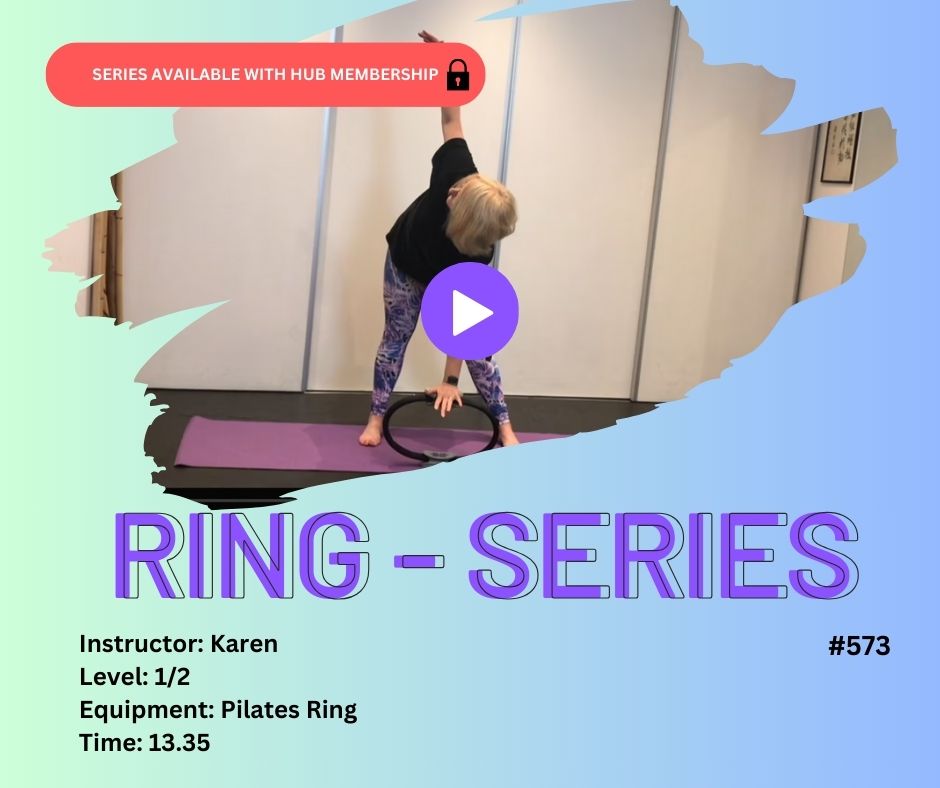 SERIES AVAILABLE WITH HUB MEMBERSHIP

RING - SERIES

Instructor: Karen
Level: 1/2
Equipment: Pilates Ring
Time: 13.35

#573